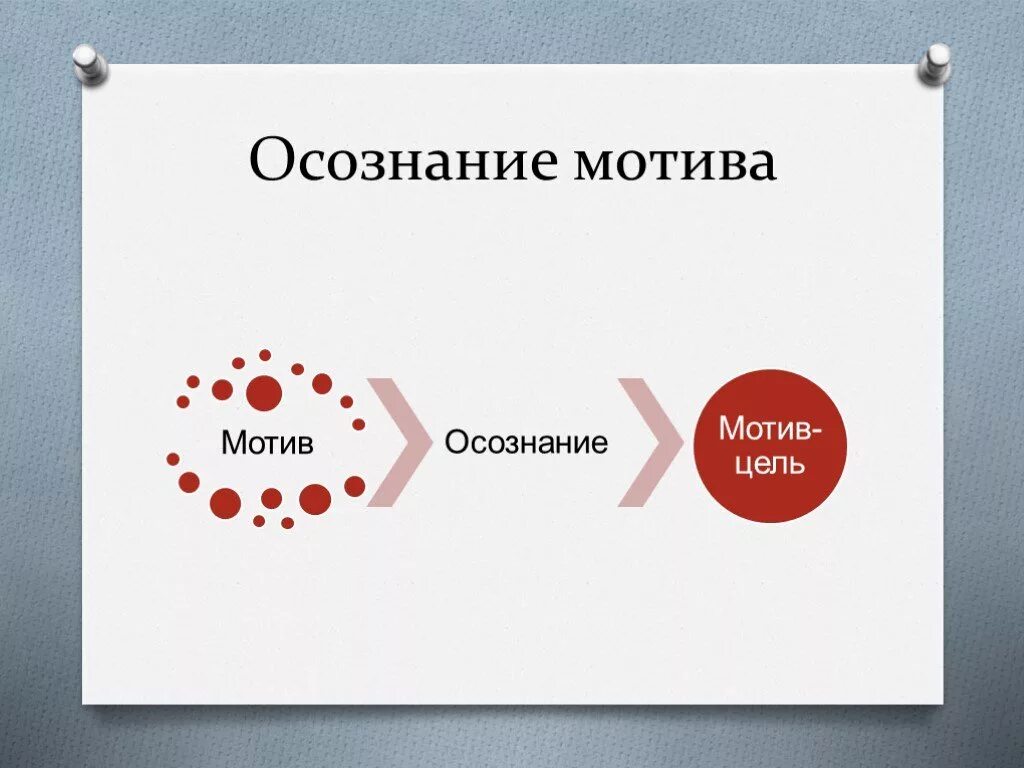 Осознание мотива

Мотив

Осознание

Мотив-цель